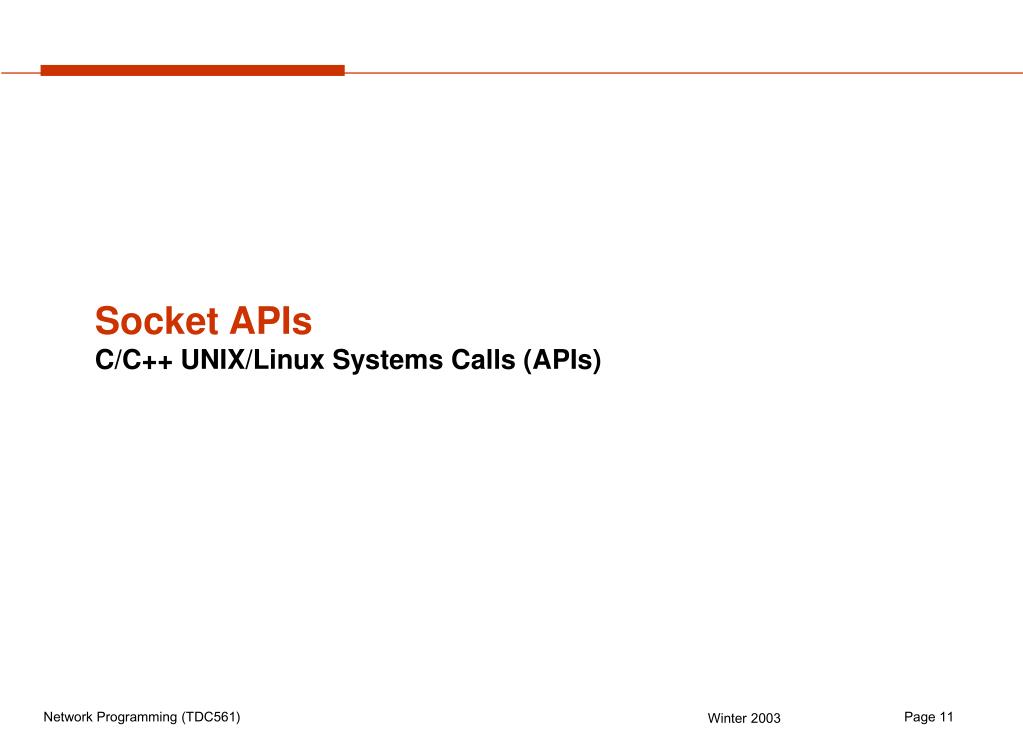 Socket APIs
C/C++ UNIX/Linux Systems Calls (APIs)

Network Programming (TDC561)
Winter 2003
Page 11